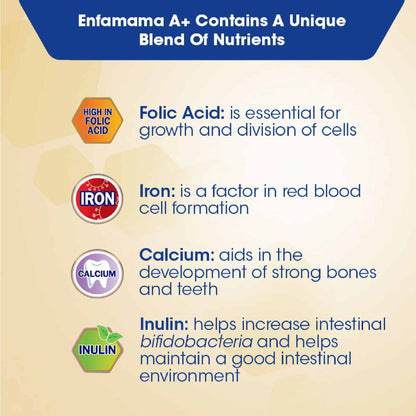 Enfamama A+ Contains A Unique Blend Of Nutrients

HIGH IN FOLIC ACID

Folic Acid: is essential for growth and division of cells

IRON

Iron: is a factor in red blood cell formation

CALCIUM

Calcium: aids in the development of strong bones and teeth

INULIN

Inulin: helps increase intestinal bifidobacteria and helps maintain a good intestinal environment